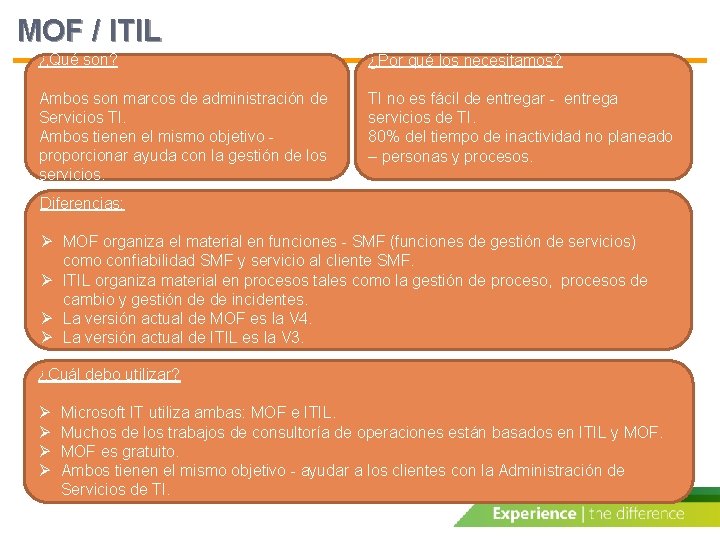 MOF / ITIL

¿Qué son?

Ambos son marcos de administración de Servicios TI.
Ambos tienen el mismo objetivo - proporcionar ayuda con la gestión de los servicios.

¿Por qué los necesitamos?

TI no es fácil de entregar - entrega servicios de TI.
80% del tiempo de inactividad no planeado – personas y procesos.

Diferencias:

➢ MOF organiza el material en funciones - SMF (funciones de gestión de servicios) como confiabilidad SMF y servicio al cliente SMF.
➢ ITIL organiza material en procesos tales como la gestión de proceso, procesos de cambio y gestión de de incidentes.
➢ La versión actual de MOF es la V4.
➢ La versión actual de ITIL es la V3.

¿Cuál debo utilizar?

➢ Microsoft IT utiliza ambas: MOF e ITIL.
➢ Muchos de los trabajos de consultoría de operaciones están basados en ITIL y MOF.
➢ MOF es gratuito.
➢ Ambos tienen el mismo objetivo - ayudar a los clientes con la Administración de Servicios de TI.

Experience | the difference